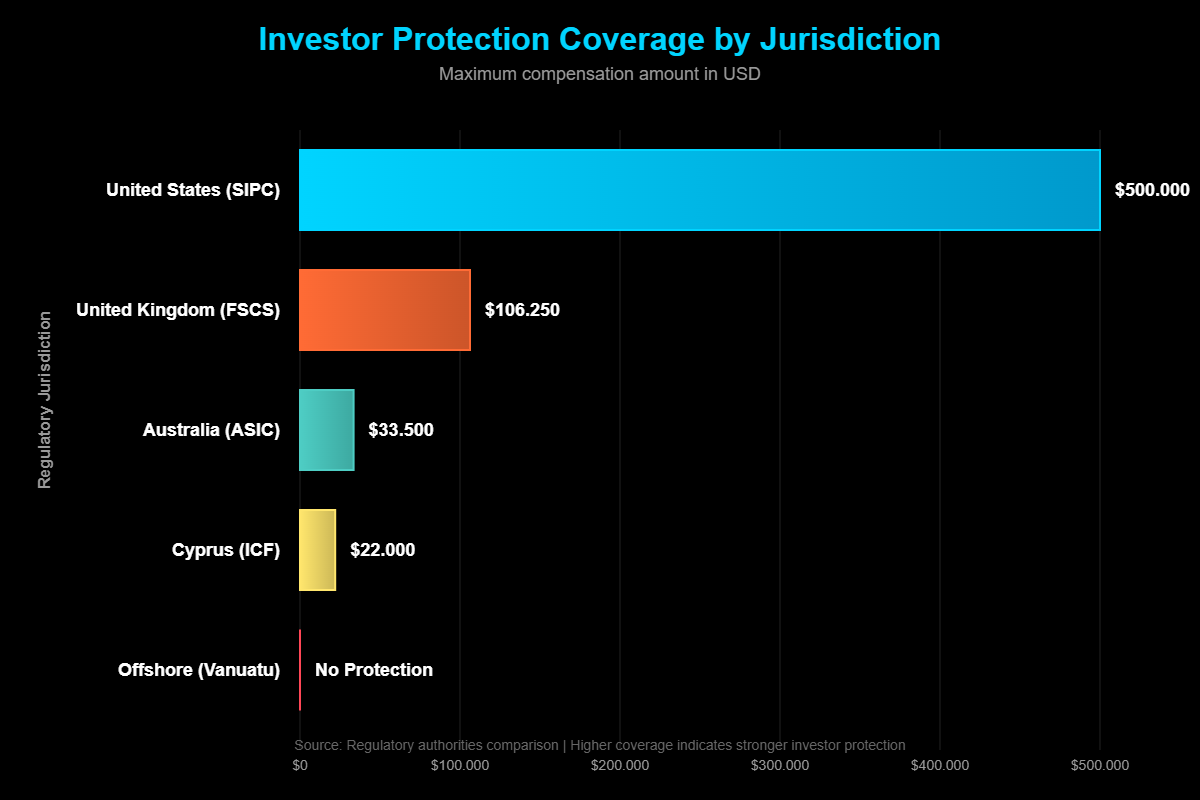 Investor Protection Coverage by Jurisdiction
Maximum compensation amount in USD

Regulatory Jurisdiction

United States (SIPC)
$500.000

United Kingdom (FSCS)
$106.250

Australia (ASIC)
$33.500

Cyprus (ICF)
$22.000

Offshore (Vanuatu)
No Protection

Source: Regulatory authorities comparison | Higher coverage indicates stronger investor protection

$0
$100.000
$200.000
$300.000
$400.000
$500.000